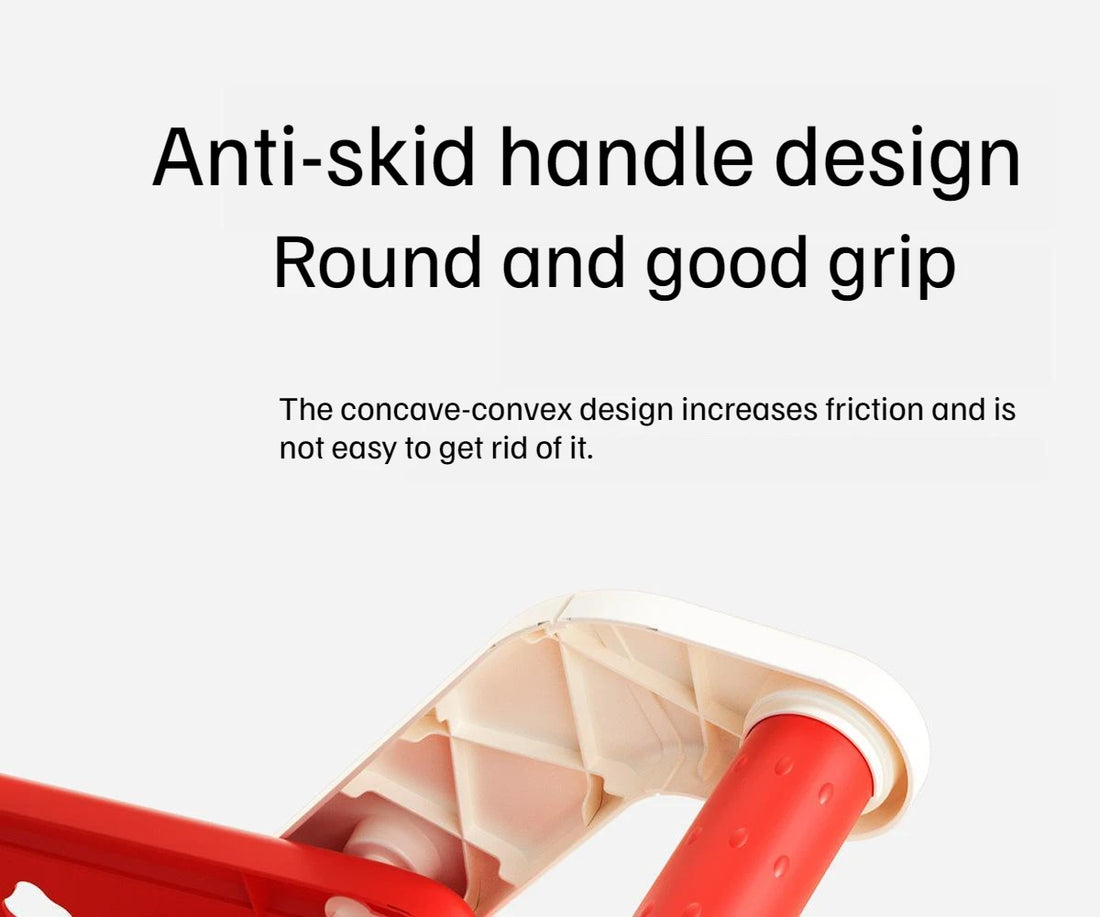 Anti-skid handle design
Round and good grip

The concave-convex design increases friction and is not easy to get rid of it.